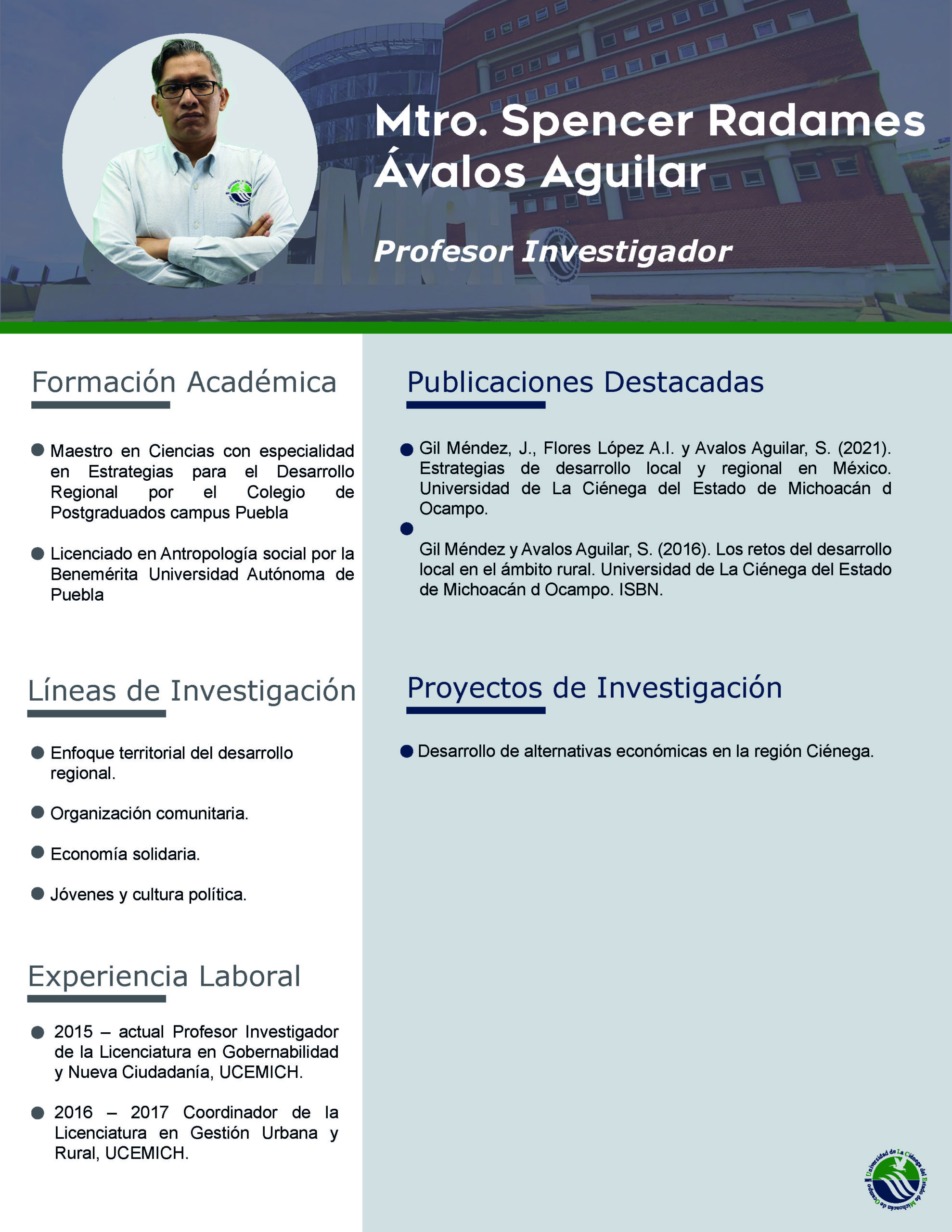 Mtro. Spencer Radames Ávalos Aguilar

Profesor Investigador

Formación Académica

Maestro en Ciencias con especialidad en Estrategias para el Desarrollo Regional por el Colegio de Postgraduados campus Puebla

Licenciado en Antropología social por la Benemérita Universidad Autónoma de Puebla

Líneas de Investigación

Enfoque territorial del desarrollo regional.

Organización comunitaria.

Economía solidaria.

Jóvenes y cultura política.

Experiencia Laboral

2015 – actual Profesor Investigador de la Licenciatura en Gobernabilidad y Nueva Ciudadanía, UCEMICH.

2016 – 2017 Coordinador de la Licenciatura en Gestión Urbana y Rural, UCEMICH.

Publicaciones Destacadas

Gil Méndez, J., Flores López A.I. y Avalos Aguilar, S. (2021). Estrategias de desarrollo local y regional en México. Universidad de La Ciénega del Estado de Michoacán d Ocampo.

Gil Méndez y Avalos Aguilar, S. (2016). Los retos del desarrollo local en el ámbito rural. Universidad de La Ciénega del Estado de Michoacán d Ocampo. ISBN.

Proyectos de Investigación

Desarrollo de alternativas económicas en la región Ciénega.

Universidad de La Ciénega del Estado de Michoacán de Ocampo